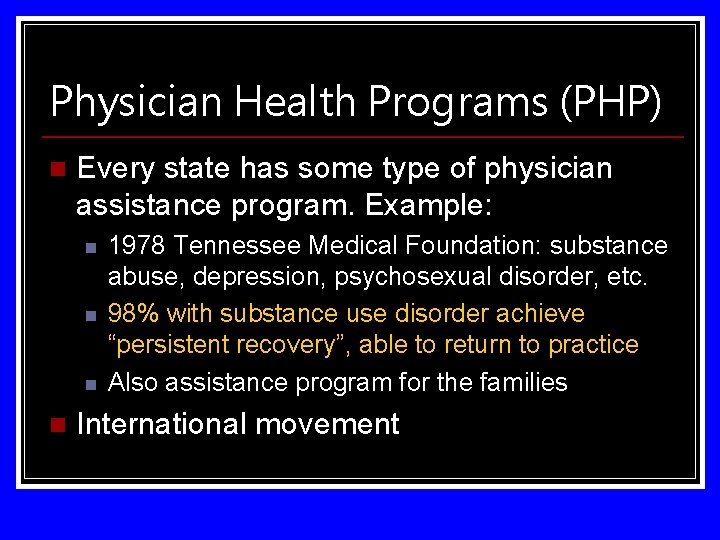 Physician Health Programs (PHP)

Every state has some type of physician assistance program. Example:

1978 Tennessee Medical Foundation: substance abuse, depression, psychosexual disorder, etc.

98% with substance use disorder achieve “persistent recovery”, able to return to practice

Also assistance program for the families

International movement